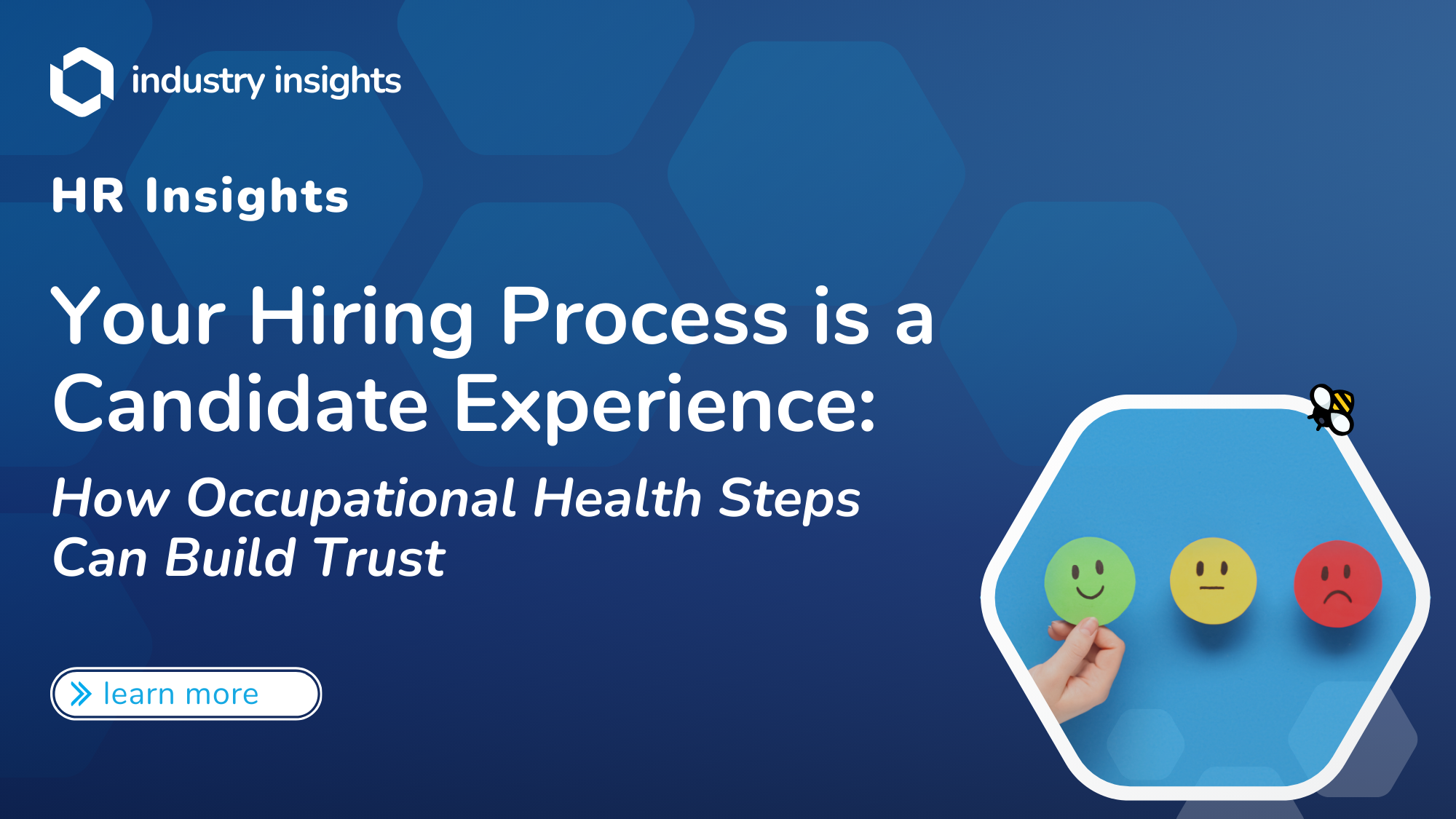 industry insights

HR Insights

Your Hiring Process is a Candidate Experience:

How Occupational Health Steps Can Build Trust

learn more